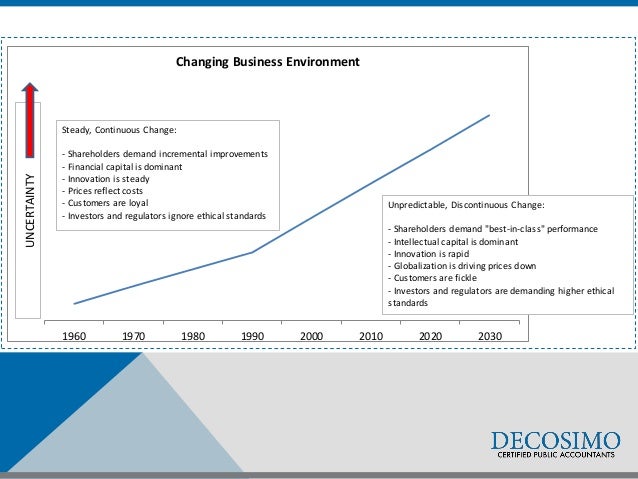 Changing Business Environment

UNCERTAINTY

Steady, Continuous Change:

- Shareholders demand incremental improvements
- Financial capital is dominant
- Innovation is steady
- Prices reflect costs
- Customers are loyal
- Investors and regulators ignore ethical standards

Unpredictable, Discontinuous Change:

- Shareholders demand "best-in-class" performance
- Intellectual capital is dominant
- Innovation is rapid
- Globalization is driving prices down
- Customers are fickle
- Investors and regulators are demanding higher ethical standards

1960 1970 1980 1990 2000 2010 2020 2030

DECOSIMO
CERTIFIED PUBLIC ACCOUNTANTS